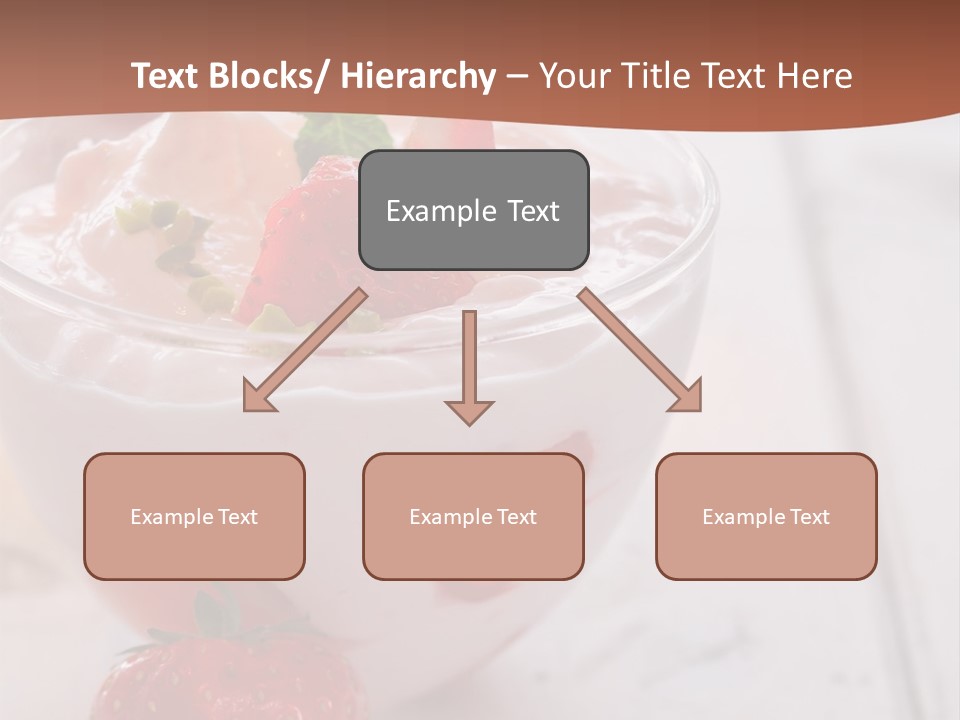 Text Blocks/ Hierarchy – Your Title Text Here

Example Text

Example Text

Example Text

Example Text